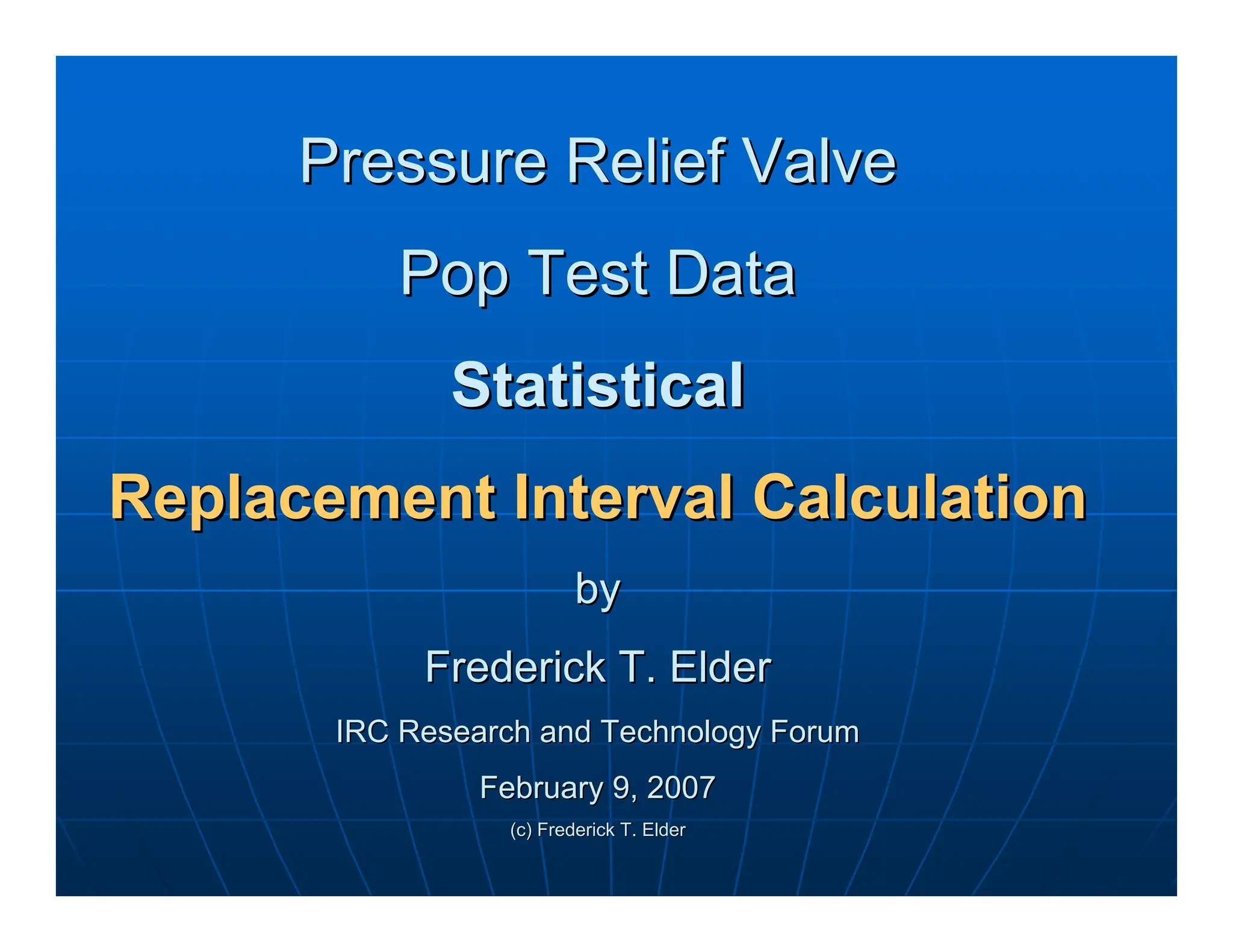 Pressure Relief Valve

Pop Test Data

Statistical

Replacement Interval Calculation

by

Frederick T. Elder

IRC Research and Technology Forum

February 9, 2007

(c) Frederick T. Elder